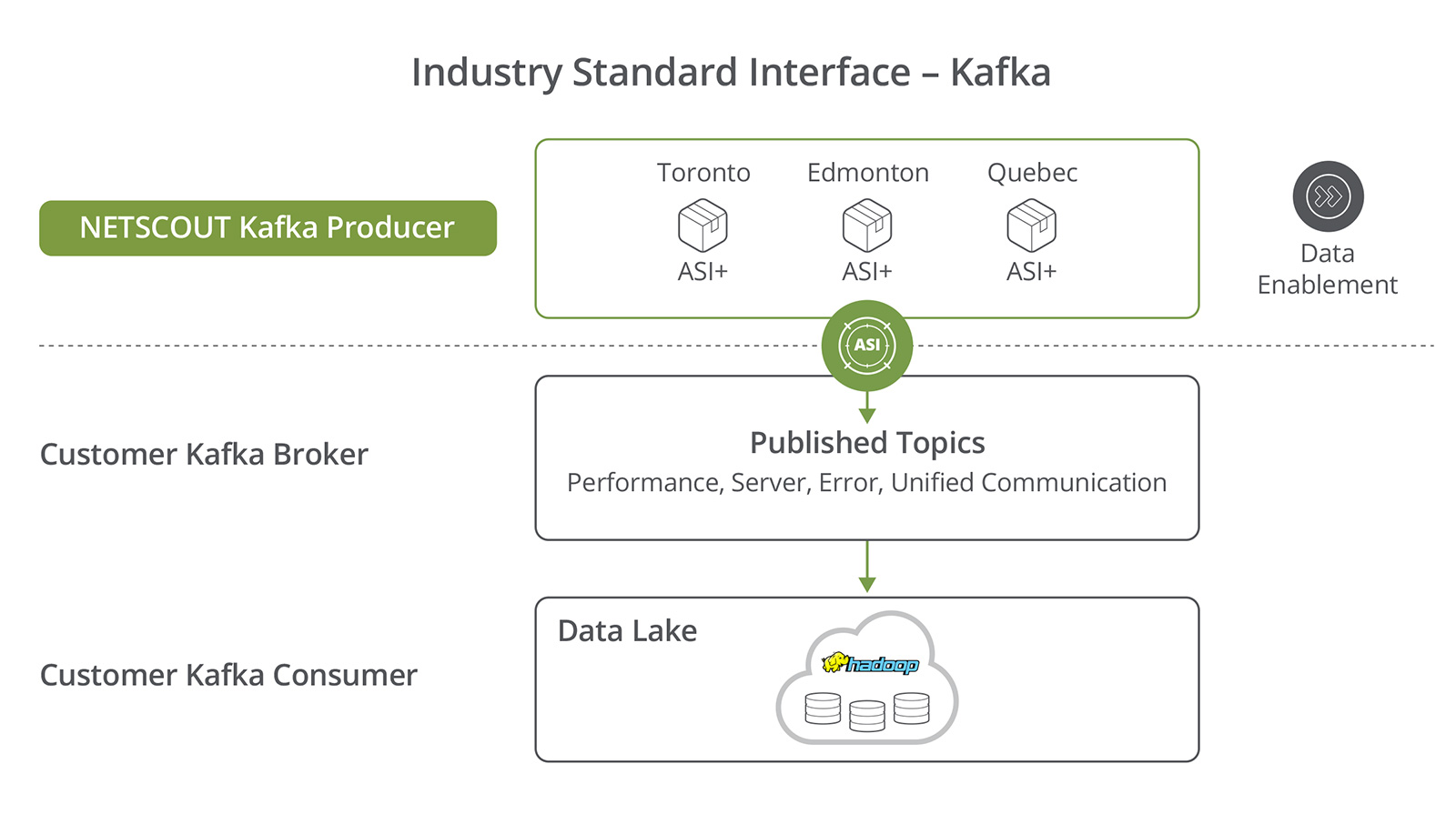 Industry Standard Interface – Kafka

NETSCOUT Kafka Producer

Toronto
ASI+

Edmonton
ASI+

Quebec
ASI+

Data Enablement

ASI

Customer Kafka Broker

Published Topics
Performance, Server, Error, Unified Communication

Customer Kafka Consumer

Data Lake

hadoop